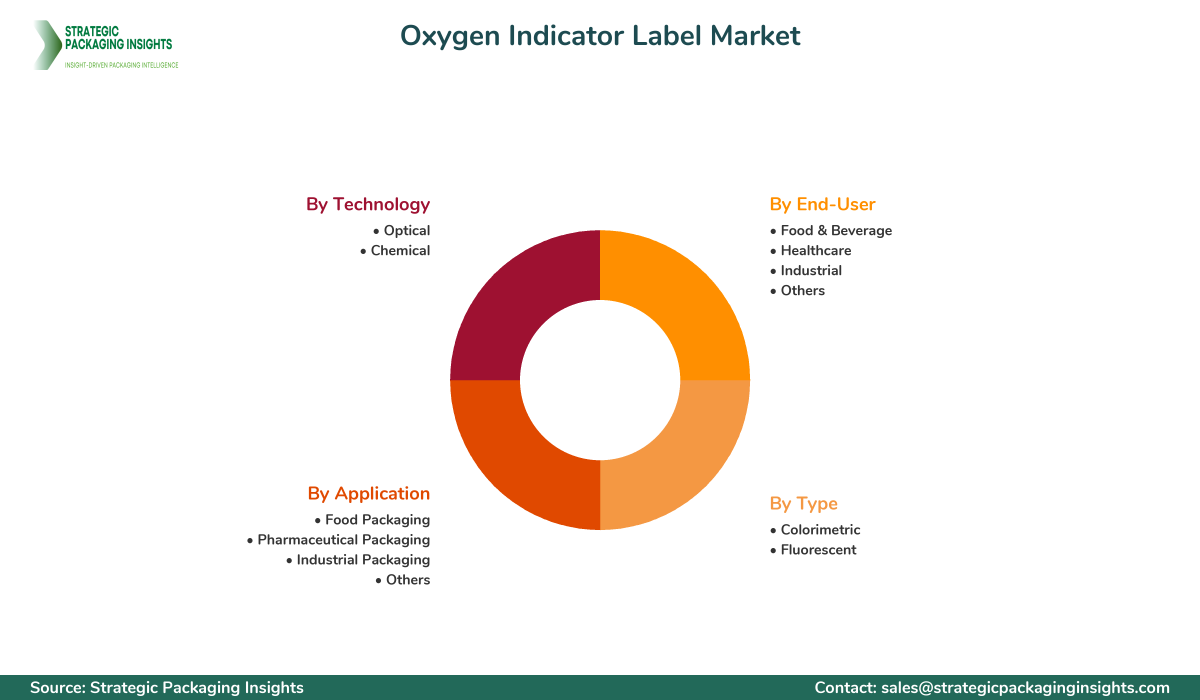 STRATEGIC PACKAGING INSIGHTS
INSIGHT-DRIVEN PACKAGING INTELLIGENCE

Oxygen Indicator Label Market

By Technology
• Optical
• Chemical

By End-User
• Food & Beverage
• Healthcare
• Industrial
• Others

By Application
• Food Packaging
• Pharmaceutical Packaging
• Industrial Packaging
• Others

By Type
• Colorimetric
• Fluorescent

Source: Strategic Packaging Insights

Contact: sales@strategicpackaginginsights.com